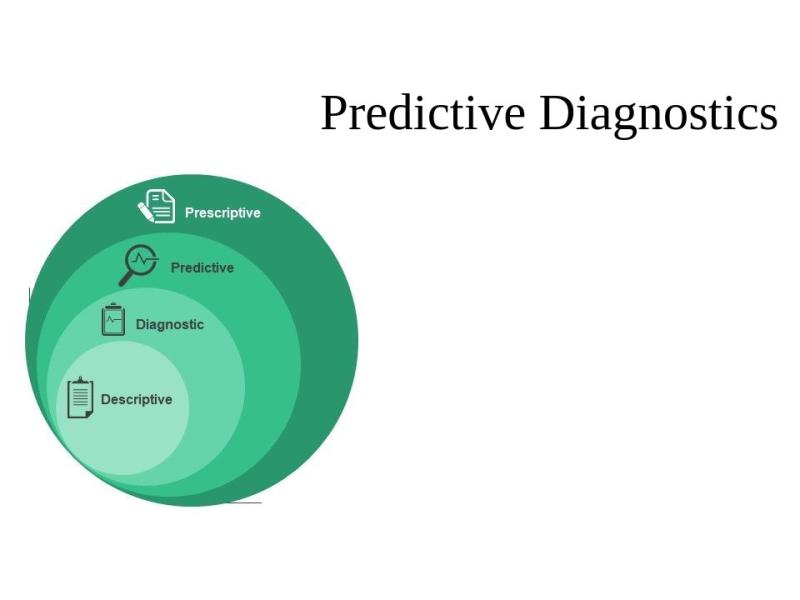 Predictive Diagnostics

Prescriptive

Predictive

Diagnostic

Descriptive